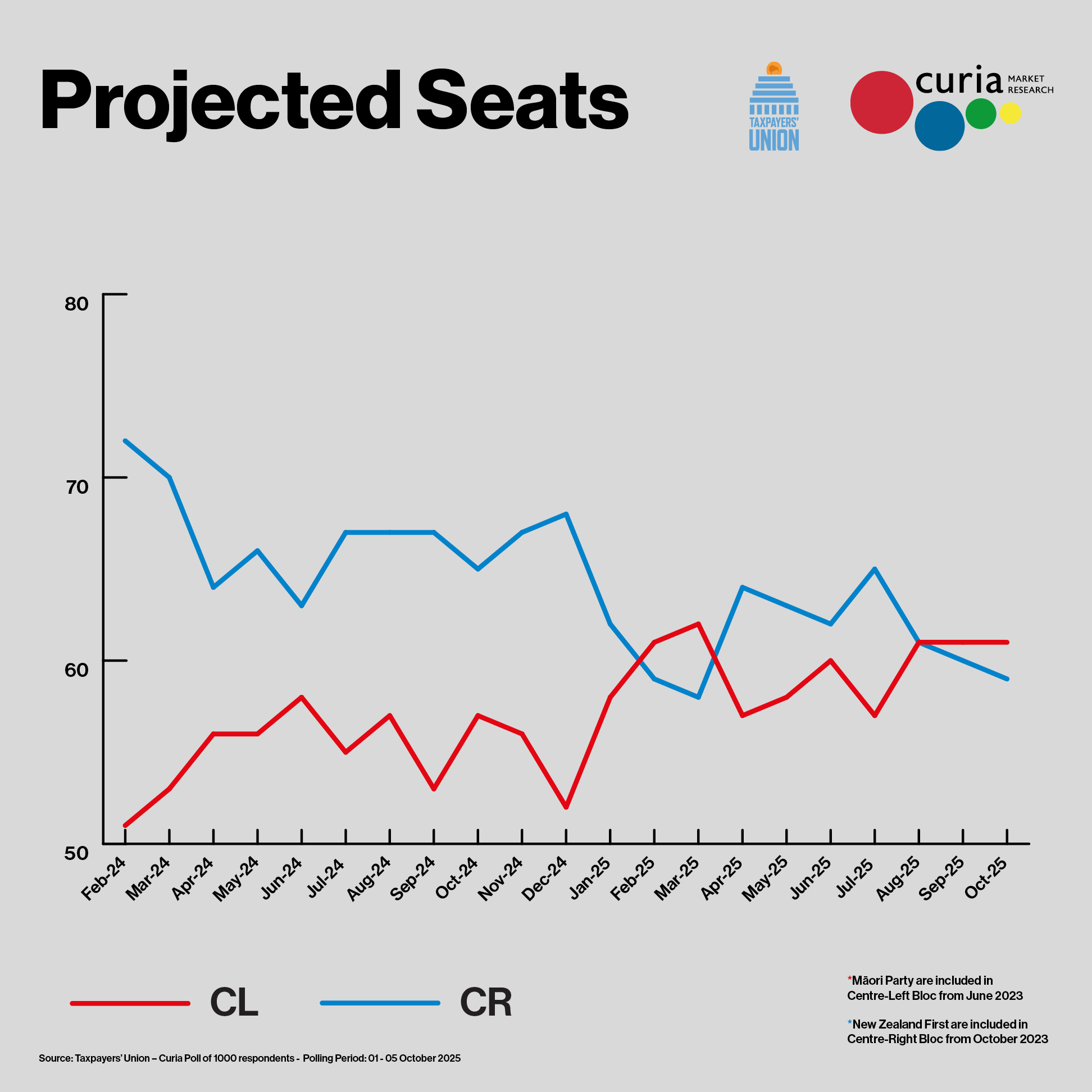 Projected Seats

TAXPAYERS' UNION

curia MARKET RESEARCH

80
70
60
50

Feb-24 Mar-24 Apr-24 May-24 Jun-24 Jul-24 Aug-24 Sep-24 Oct-24 Nov-24 Dec-24 Jan-25 Feb-25 Mar-25 Apr-25 May-25 Jun-25 Jul-25 Aug-25 Sep-25 Oct-25

CL CR

*Māori Party are included in Centre-Left Bloc from June 2023

*New Zealand First are included in Centre-Right Bloc from October 2023

Source: Taxpayers' Union – Curia Poll of 1000 respondents - Polling Period: 01 - 05 October 2025